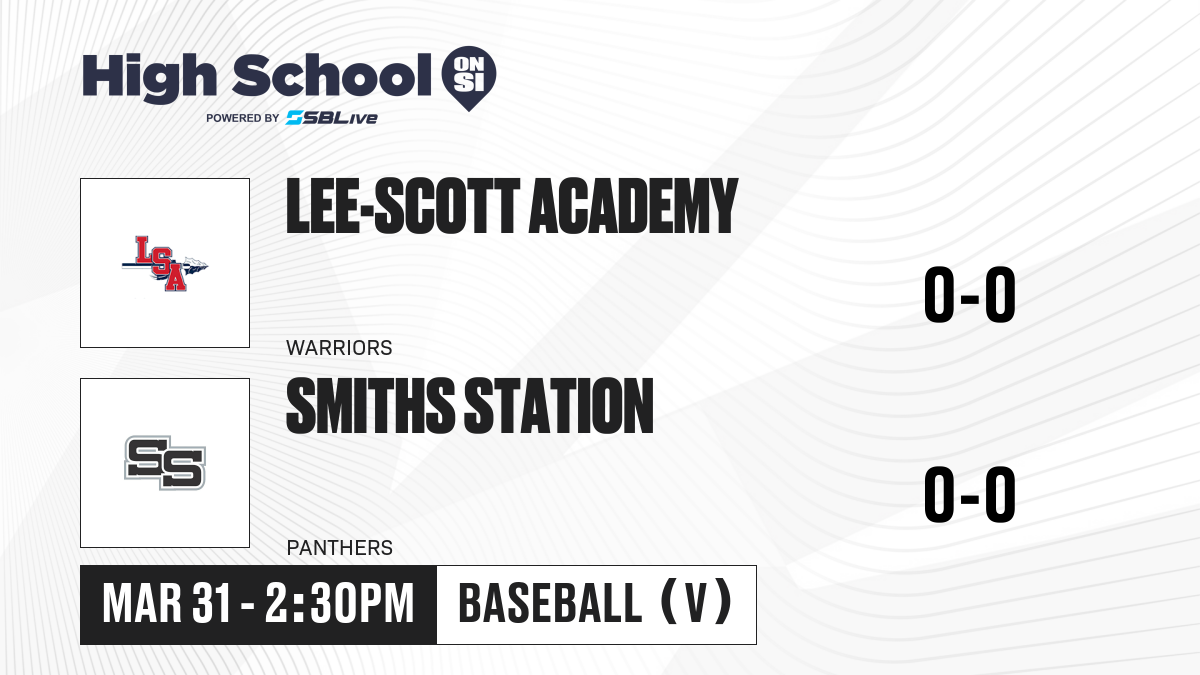 High School ON SI
POWERED BY SBLive

LSA
LEE-SCOTT ACADEMY
WARRIORS
0-0

SS
SMITHS STATION
PANTHERS
0-0

MAR 31 - 2:30PM
BASEBALL (V)